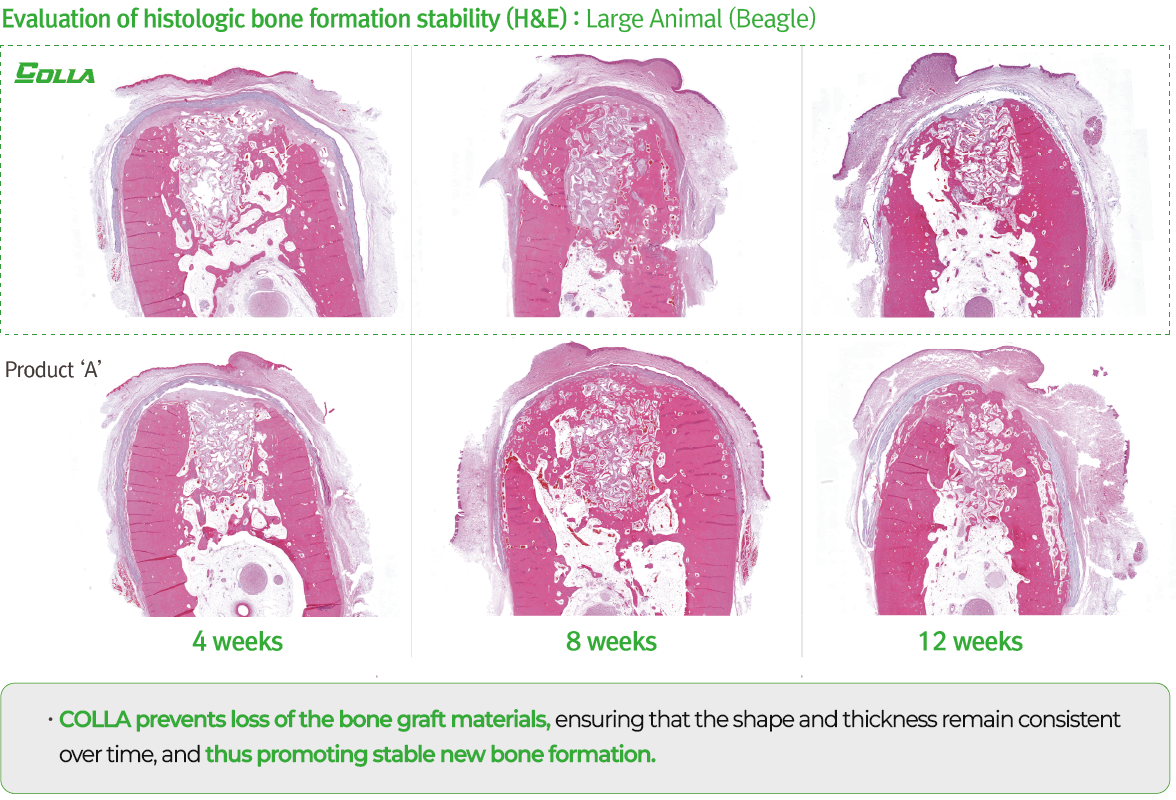 Evaluation of histologic bone formation stability (H&E) : Large Animal (Beagle)

COLLA

Product 'A'

4 weeks

8 weeks

12 weeks

· COLLA prevents loss of the bone graft materials, ensuring that the shape and thickness remain consistent over time, and thus promoting stable new bone formation.